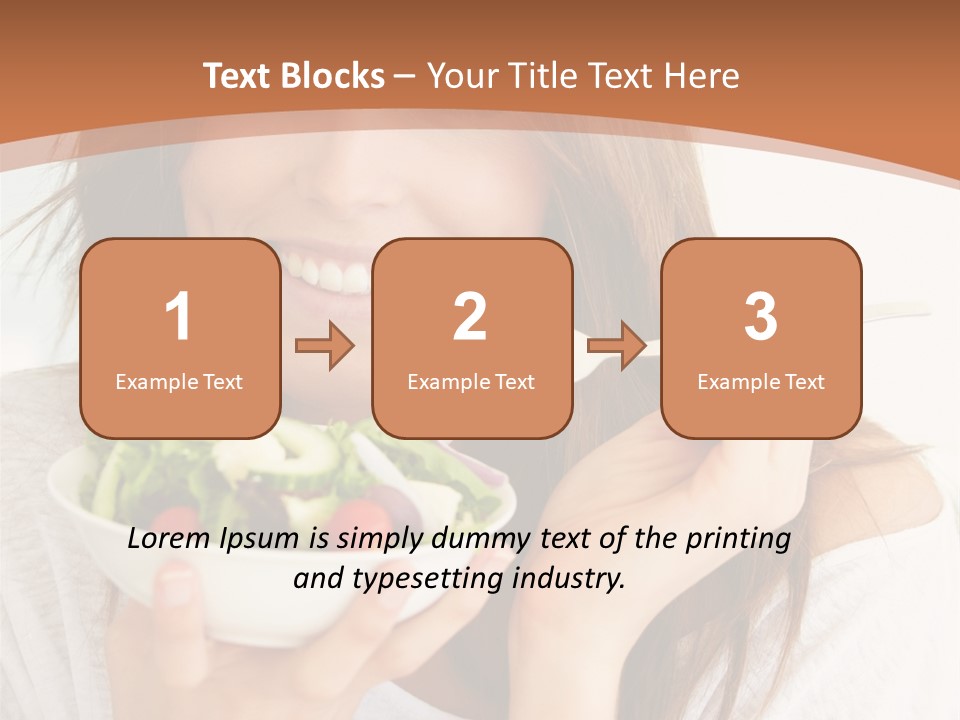 Text Blocks – Your Title Text Here

1
Example Text

2
Example Text

3
Example Text

Lorem Ipsum is simply dummy text of the printing and typesetting industry.